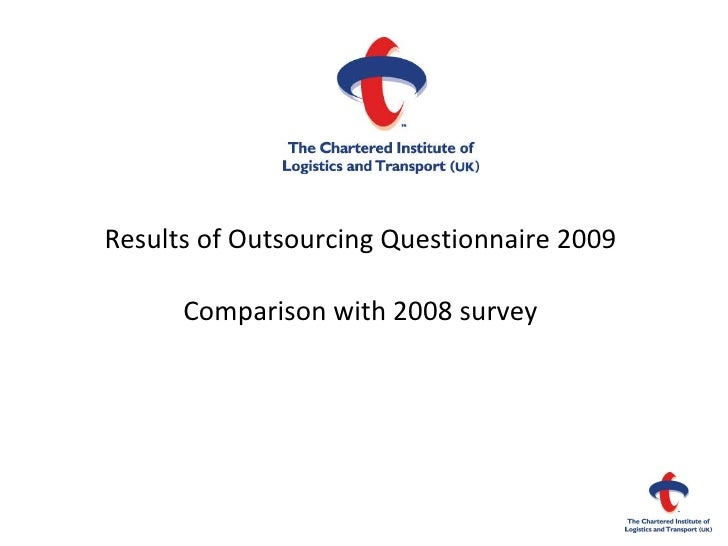 TM
The Chartered Institute of
Logistics and Transport (UK)

Results of Outsourcing Questionnaire 2009

Comparison with 2008 survey

The Chartered Institute of
Logistics and Transport (UK)